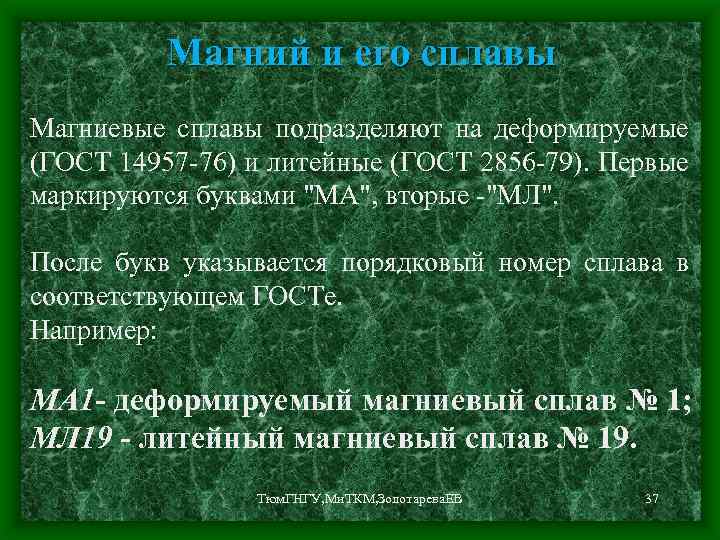 Магний и его сплавы

Магниевые сплавы подразделяют на деформируемые (ГОСТ 14957-76) и литейные (ГОСТ 2856-79). Первые маркируются буквами "МА", вторые -"МЛ".

После букв указывается порядковый номер сплава в соответствующем ГОСТе.
Например:

МА1- деформируемый магниевый сплав № 1;
МЛ19 - литейный магниевый сплав № 19.

ТюмГНГУ,МиТКМ,ЗолотареваЕВ

37